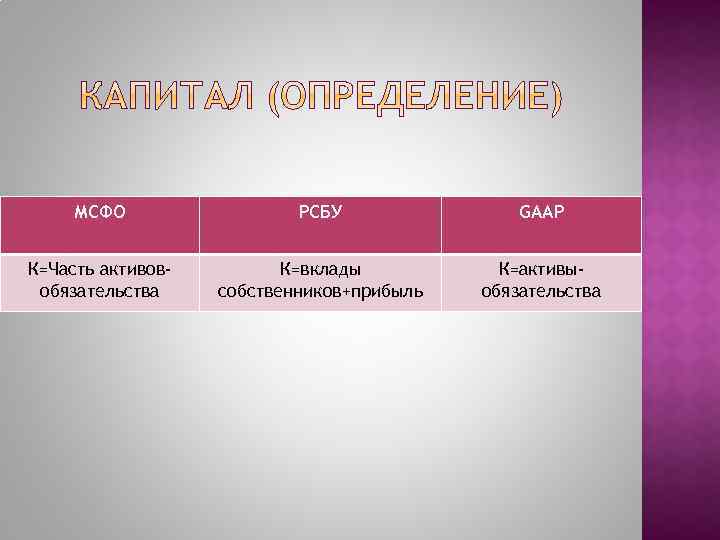 КАПИТАЛ (ОПРЕДЕЛЕНИЕ)

| МСФО | РСБУ | GAAP |
|---|---|---|
| К=Часть активов-обязательства | К=вклады собственников+прибыль | К=активы-обязательства |